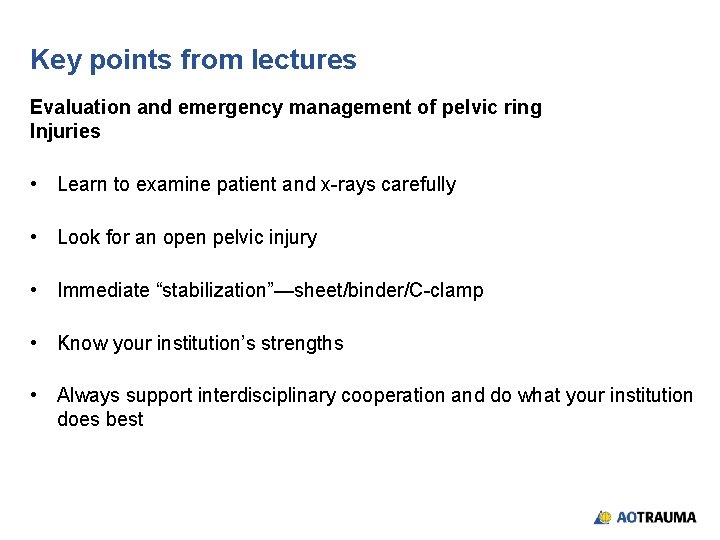 Key points from lectures

Evaluation and emergency management of pelvic ring Injuries

• Learn to examine patient and x-rays carefully

• Look for an open pelvic injury

• Immediate “stabilization”—sheet/binder/C-clamp

• Know your institution’s strengths

• Always support interdisciplinary cooperation and do what your institution does best

AOTRAUMA